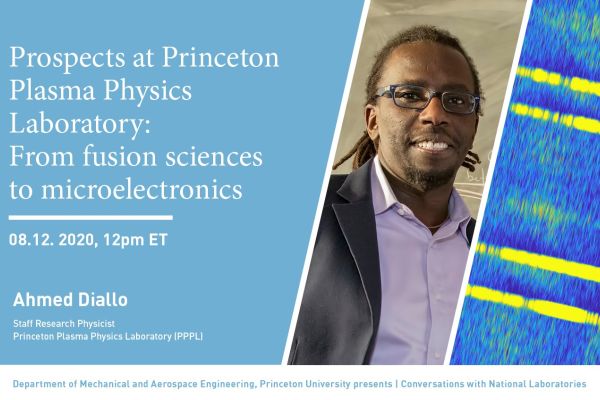 Prospects at Princeton Plasma Physics Laboratory: From fusion sciences to microelectronics

08.12. 2020, 12pm ET

Ahmed Diallo

Staff Research Physicist
Princeton Plasma Physics Laboratory (PPPL)

Department of Mechanical and Aerospace Engineering, Princeton University presents | Conversations with National Laboratories